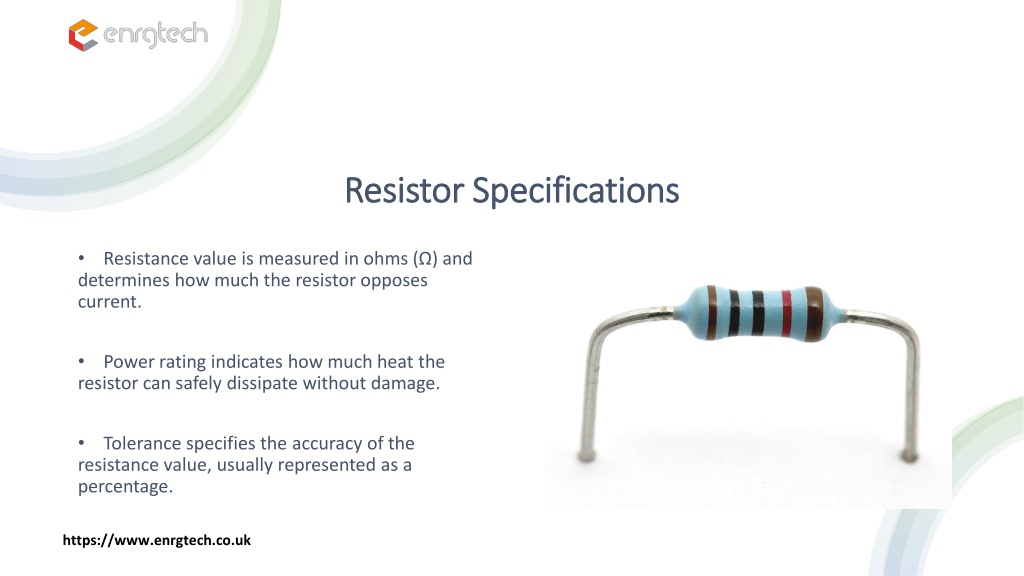 enrgtech

Resistor Specifications

• Resistance value is measured in ohms (Ω) and determines how much the resistor opposes current.

• Power rating indicates how much heat the resistor can safely dissipate without damage.

• Tolerance specifies the accuracy of the resistance value, usually represented as a percentage.

https://www.enrgtech.co.uk